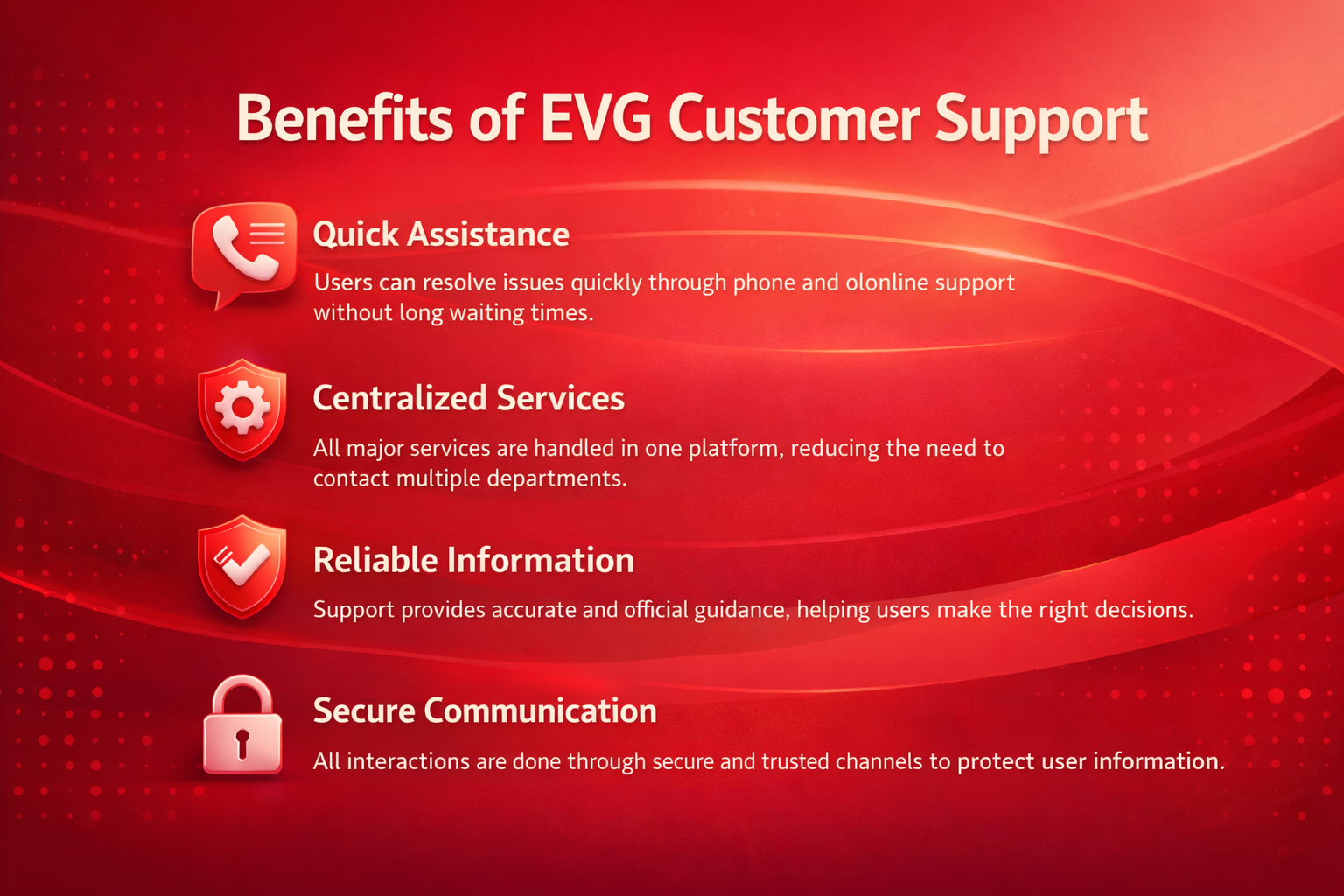 Benefits of EVG Customer Support

Quick Assistance

Users can resolve issues quickly through phone and olonline support without long waiting times.

Centralized Services

All major services are handled in one platform, reducing the need to contact multiple departments.

Reliable Information

Support provides accurate and official guidance, helping users make the right decisions.

Secure Communication

All interactions are done through secure and trusted channels to protect user information.